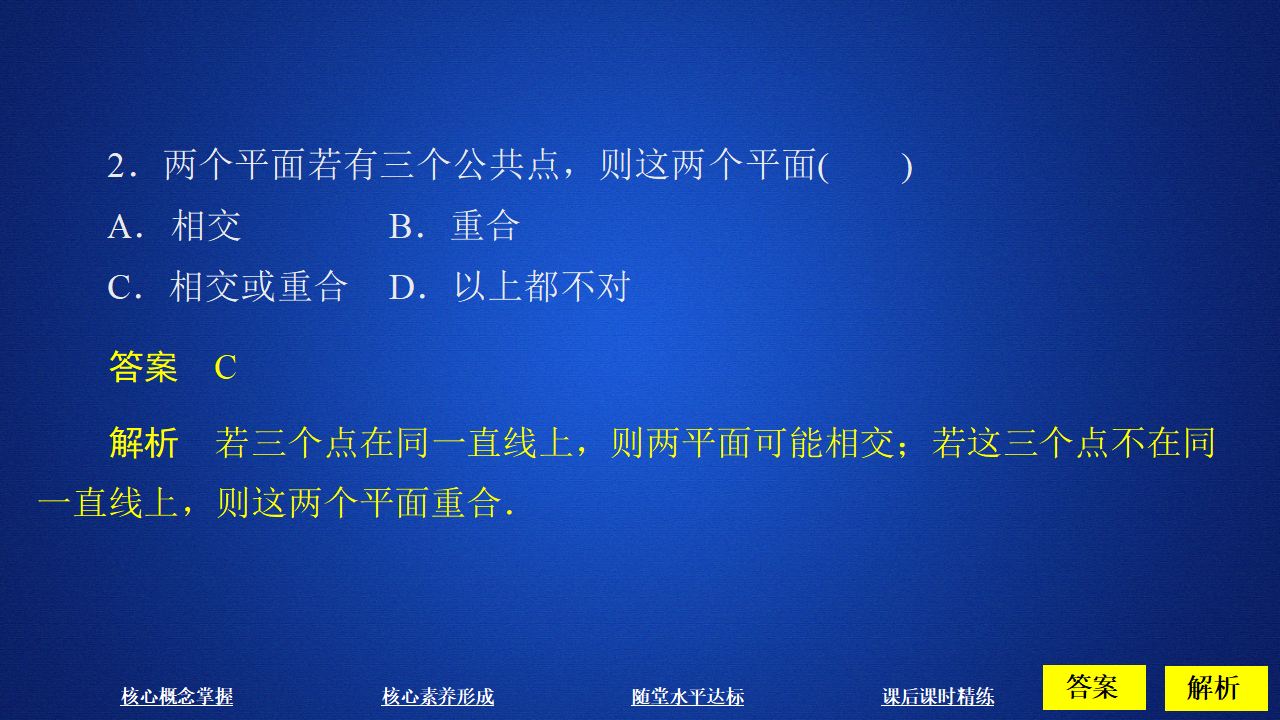 2．两个平面若有三个公共点，则这两个平面(　　)

A．相交　　　B．重合

C．相交或重合　D．以上都不对

答案　C

解析　若三个点在同一直线上，则两平面可能相交；若这三个点不在同一直线上，则这两个平面重合.

核心概念掌握　核心素养形成　随堂水平达标　课后课时精练　答案　解析